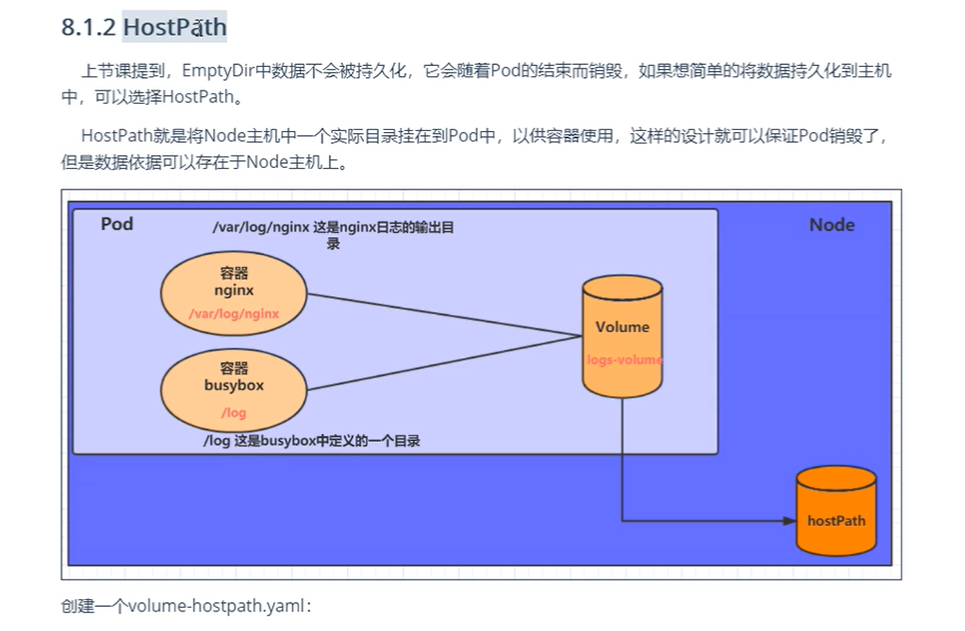 8.1.2 HostPath

上节课提到，EmptyDir中数据不会被持久化，它会随着Pod的结束而销毁，如果想简单的将数据持久化到主机中，可以选择HostPath。

HostPath就是将Node主机中一个实际目录挂在到Pod中，以供容器使用，这样的设计就可以保证Pod销毁了，但是数据依据可以存在于Node主机上。

Pod

/var/log/nginx 这是nginx日志的输出目录

Node

容器
nginx
/var/log/nginx

容器
busybox
/log

Volume
logs-volume

/log 这是busybox中定义的一个目录

hostPath

创建一个volume-hostpath.yaml：